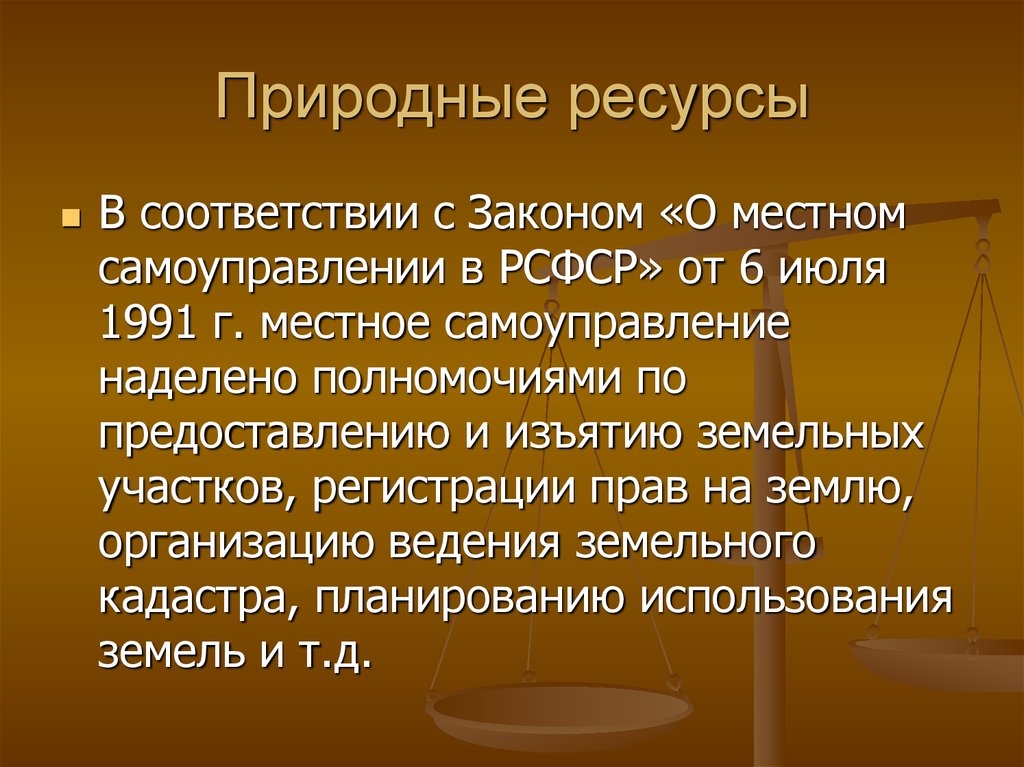 Природные ресурсы

В соответствии с Законом «О местном самоуправлении в РСФСР» от 6 июля 1991 г. местное самоуправление наделено полномочиями по предоставлению и изъятию земельных участков, регистрации прав на землю, организацию ведения земельного кадастра, планированию использования земель и т.д.